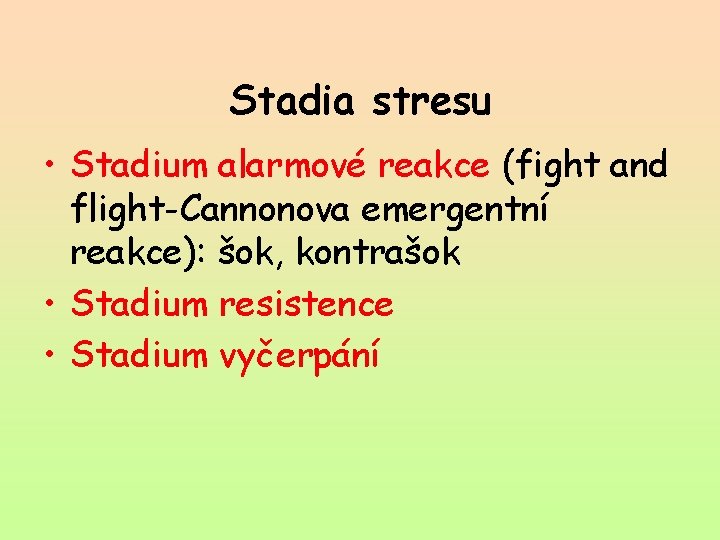 Stadia stresu

• Stadium alarmové reakce (fight and flight-Cannonova emergentní reakce): šok, kontrašok
• Stadium resistence
• Stadium vyčerpání